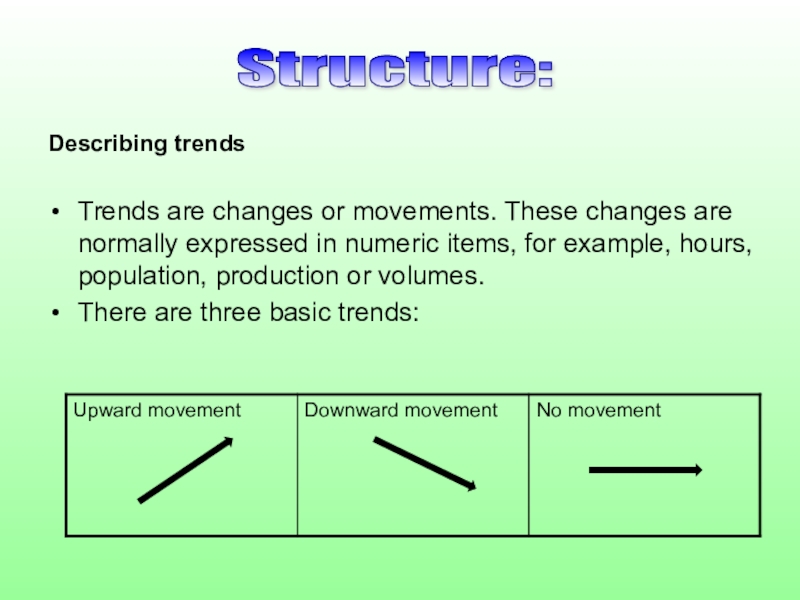 Structure:

Describing trends

• Trends are changes or movements. These changes are normally expressed in numeric items, for example, hours, population, production or volumes.
• There are three basic trends:

| Upward movement | Downward movement | No movement |
|---|---|---|